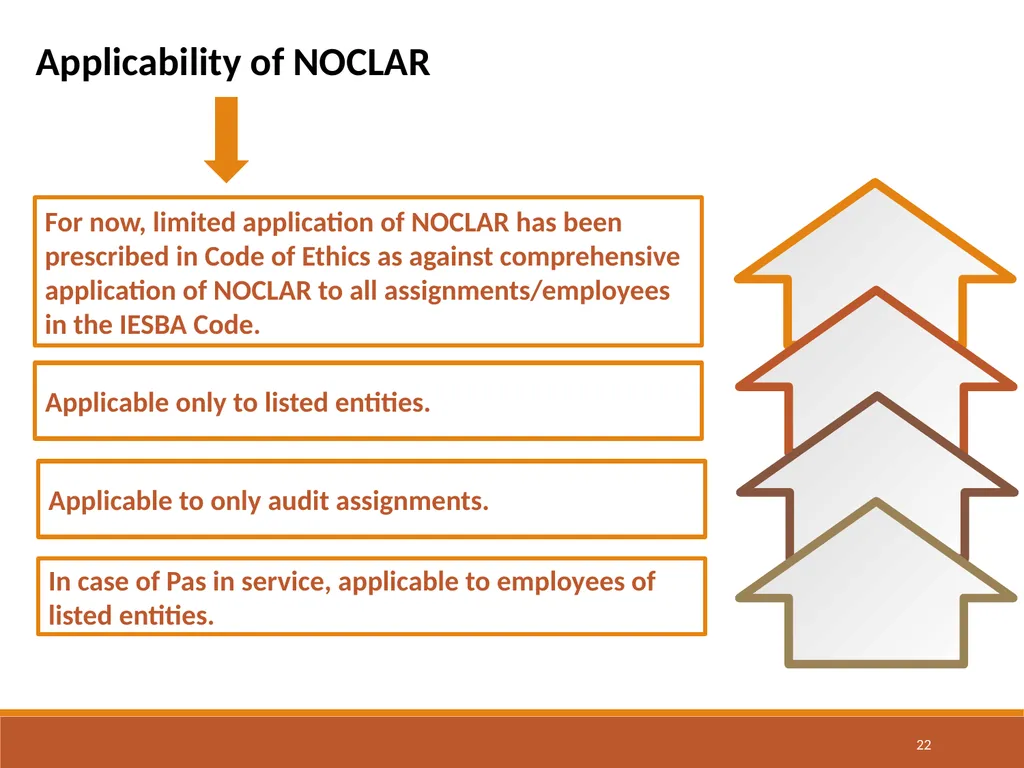 Applicability of NOCLAR

For now, limited application of NOCLAR has been prescribed in Code of Ethics as against comprehensive application of NOCLAR to all assignments/employees in the IESBA Code.

Applicable only to listed entities.

Applicable to only audit assignments.

In case of Pas in service, applicable to employees of listed entities.

22